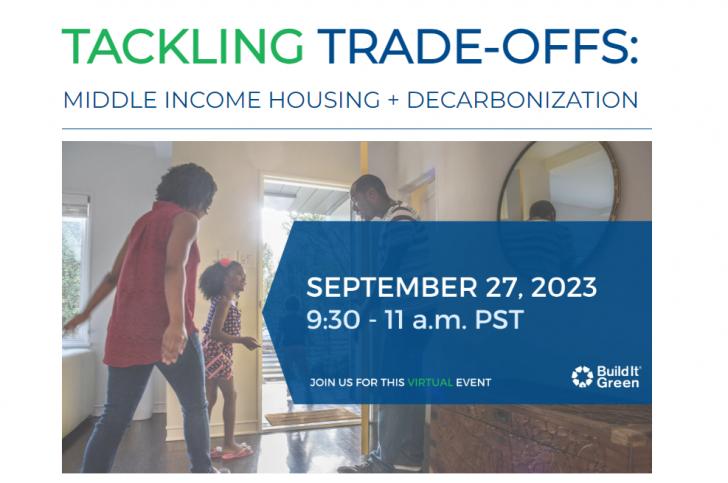 TACKLING TRADE-OFFS:

MIDDLE INCOME HOUSING + DECARBONIZATION

SEPTEMBER 27, 2023
9:30 - 11 a.m. PST

JOIN US FOR THIS VIRTUAL EVENT

Build It Green